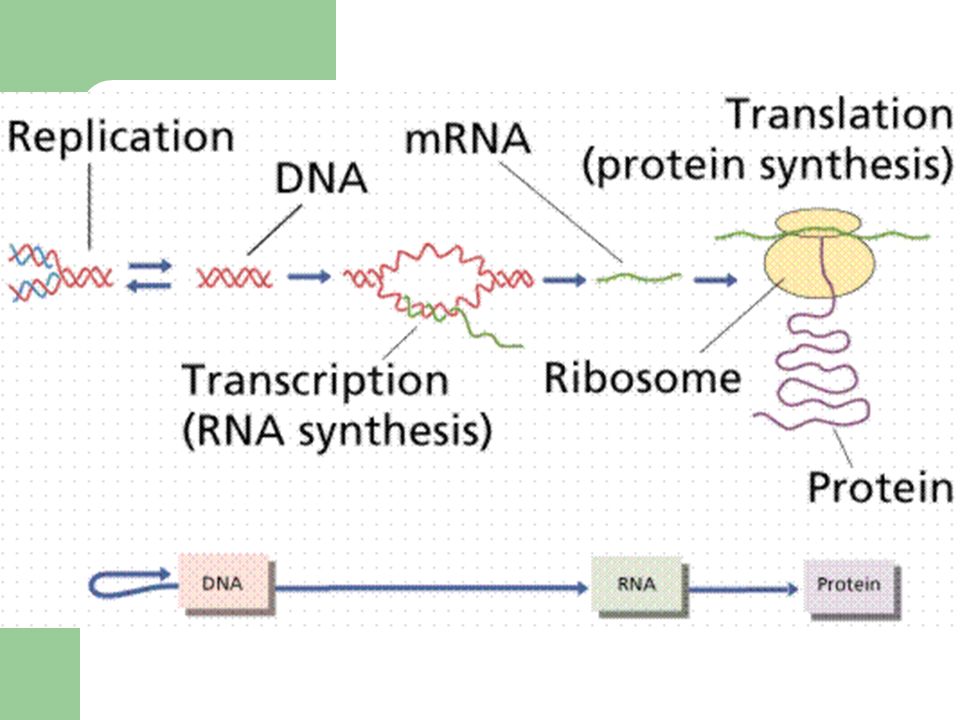 Replication

DNA

mRNA

Translation
(protein synthesis)

Transcription
(RNA synthesis)

Ribosome

Protein

DNA

RNA

Protein